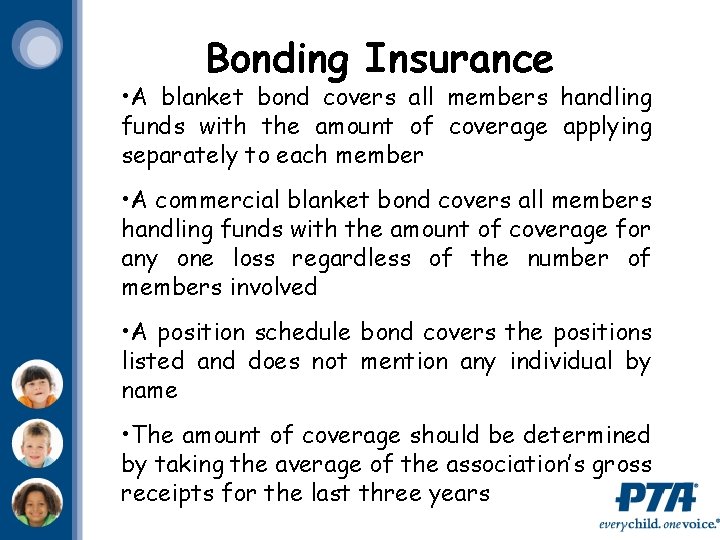 Bonding Insurance

•A blanket bond covers all members handling funds with the amount of coverage applying separately to each member

•A commercial blanket bond covers all members handling funds with the amount of coverage for any one loss regardless of the number of members involved

•A position schedule bond covers the positions listed and does not mention any individual by name

•The amount of coverage should be determined by taking the average of the association's gross receipts for the last three years

PTA®
everychild. onevoice.®